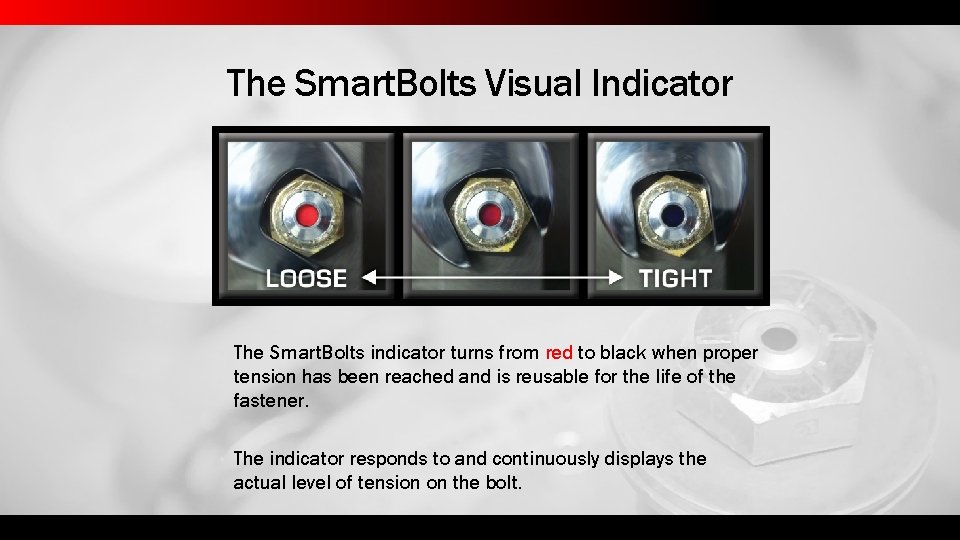 The SmartBolts Visual Indicator

LOOSE

TIGHT

The SmartBolts indicator turns from red to black when proper tension has been reached and is reusable for the life of the fastener.

The indicator responds to and continuously displays the actual level of tension on the bolt.